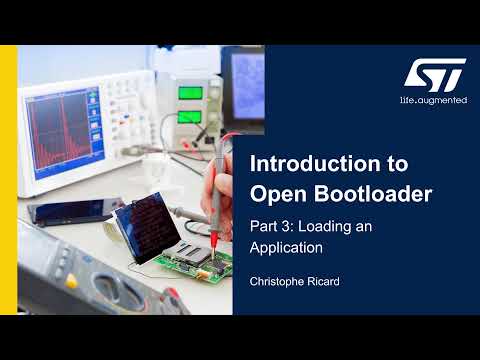 ST
life.augmented

Introduction to Open Bootloader

Part 3: Loading an Application

Christophe Ricard